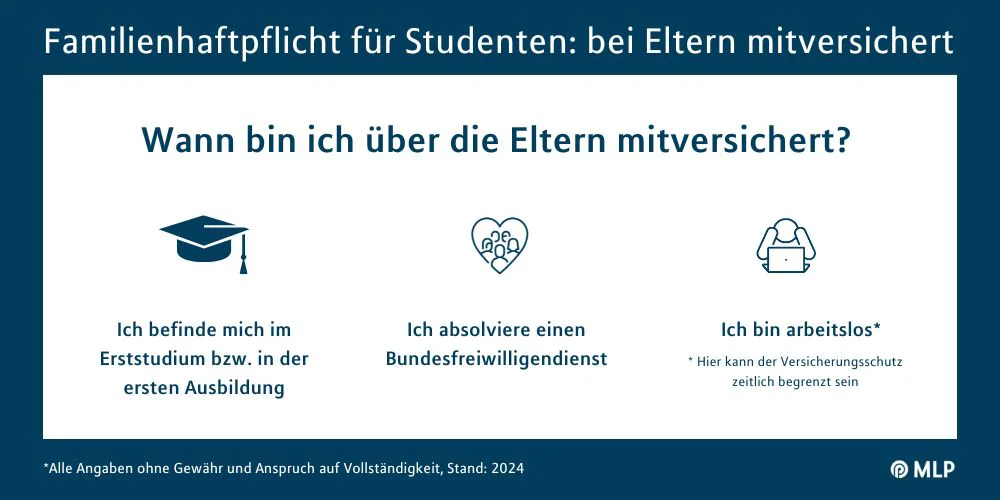 Familienhaftpflicht für Studenten: bei Eltern mitversichert

Wann bin ich über die Eltern mitversichert?

Ich befinde mich im Erststudium bzw. in der ersten Ausbildung

Ich absolviere einen Bundesfreiwilligendienst

Ich bin arbeitslos*

* Hier kann der Versicherungsschutz zeitlich begrenzt sein

*Alle Angaben ohne Gewähr und Anspruch auf Vollständigkeit, Stand: 2024

MLP